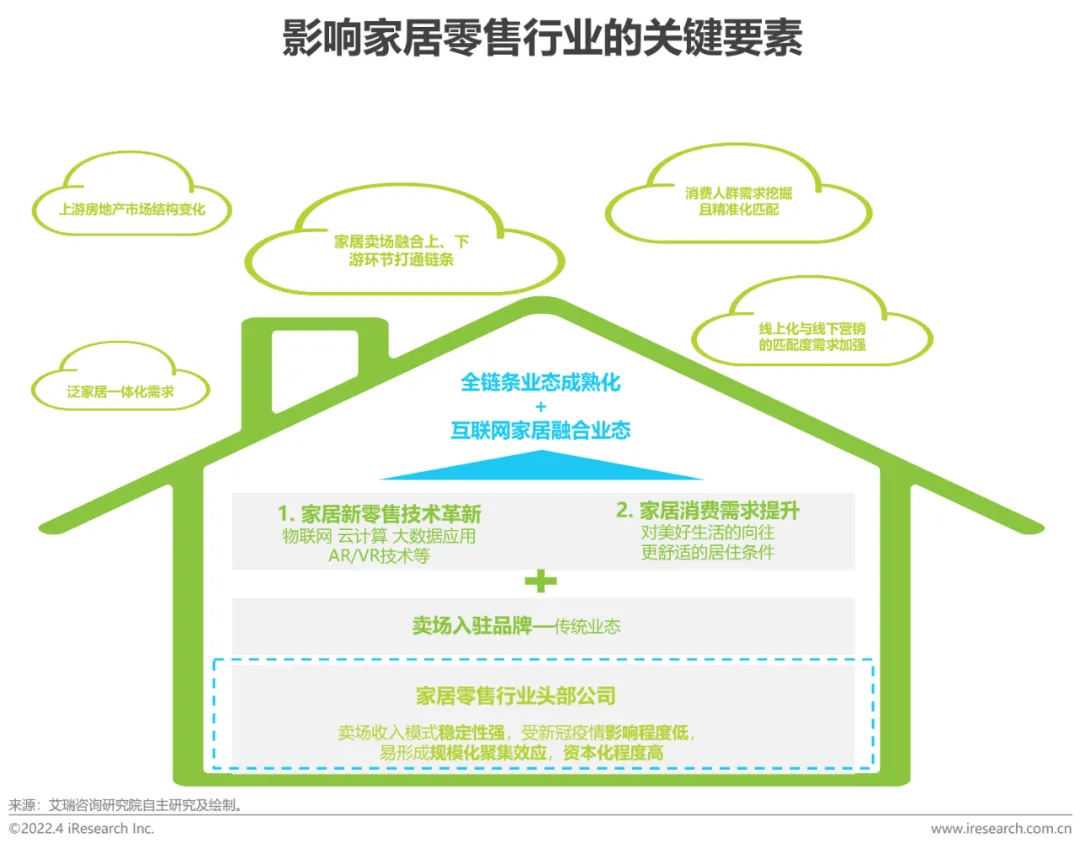 影响家居零售行业的关键要素

上游房地产市场结构变化

家居卖场融合上、下游环节打通链条

消费人群需求挖掘且精准化匹配

线上化与线下营销的匹配度需求加强

泛家居一体化需求

全链条业态成熟化
+
互联网家居融合业态

1. 家居新零售技术革新
物联网 云计算 大数据应用
AR/VR技术等

2. 家居消费需求提升
对美好生活的向往
更舒适的居住条件

+

卖场入驻品牌—传统业态

家居零售行业头部公司

卖场收入模式稳定性强，受新冠疫情影响程度低，易形成规模化聚集效应，资本化程度高

来源：艾瑞咨询研究院自主研究及绘制。

©2022.4 iResearch Inc.

www.iresearch.com.cn